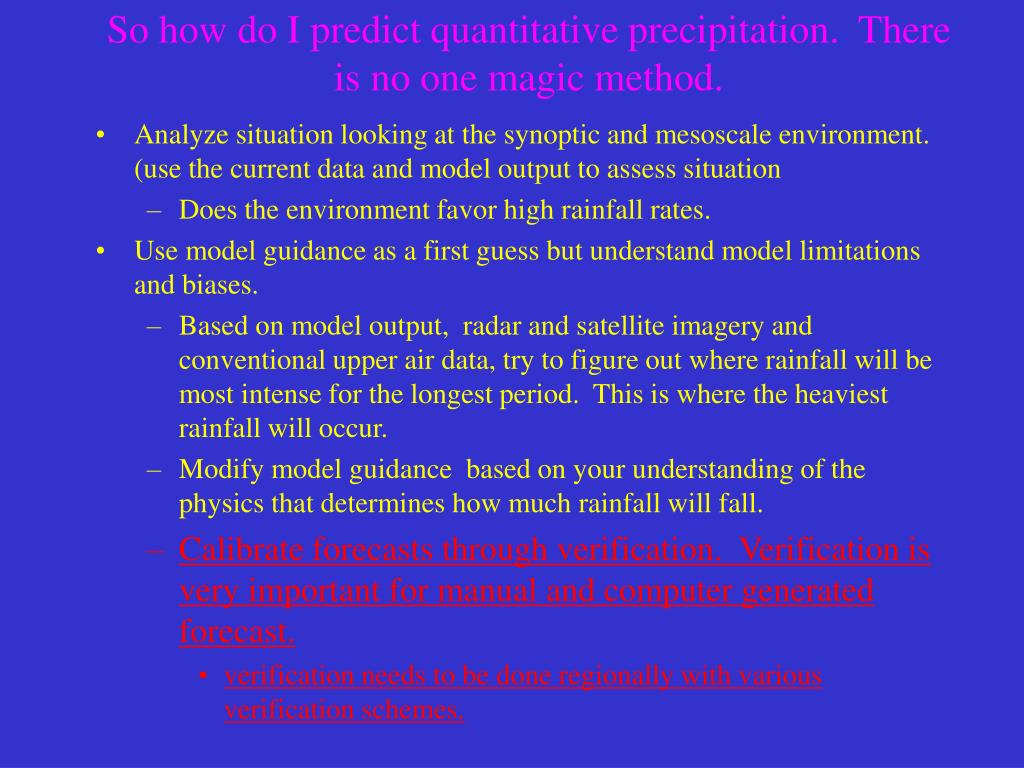 So how do I predict quantitative precipitation. There is no one magic method.

• Analyze situation looking at the synoptic and mesoscale environment. (use the current data and model output to assess situation
  – Does the environment favor high rainfall rates.
• Use model guidance as a first guess but understand model limitations and biases.
  – Based on model output, radar and satellite imagery and conventional upper air data, try to figure out where rainfall will be most intense for the longest period. This is where the heaviest rainfall will occur.
  – Modify model guidance based on your understanding of the physics that determines how much rainfall will fall.
  – Calibrate forecasts through verification. Verification is very important for manual and computer generated forecast.
    • verification needs to be done regionally with various verification schemes.